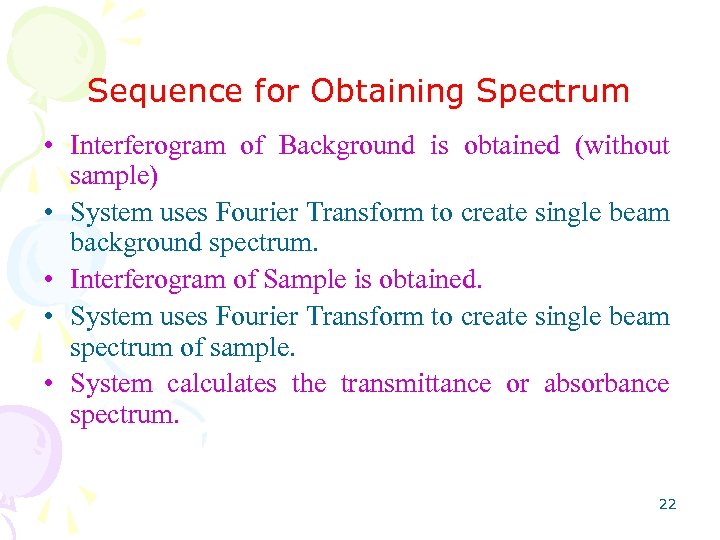 Sequence for Obtaining Spectrum

• Interferogram of Background is obtained (without sample)
• System uses Fourier Transform to create single beam background spectrum.
• Interferogram of Sample is obtained.
• System uses Fourier Transform to create single beam spectrum of sample.
• System calculates the transmittance or absorbance spectrum.

22